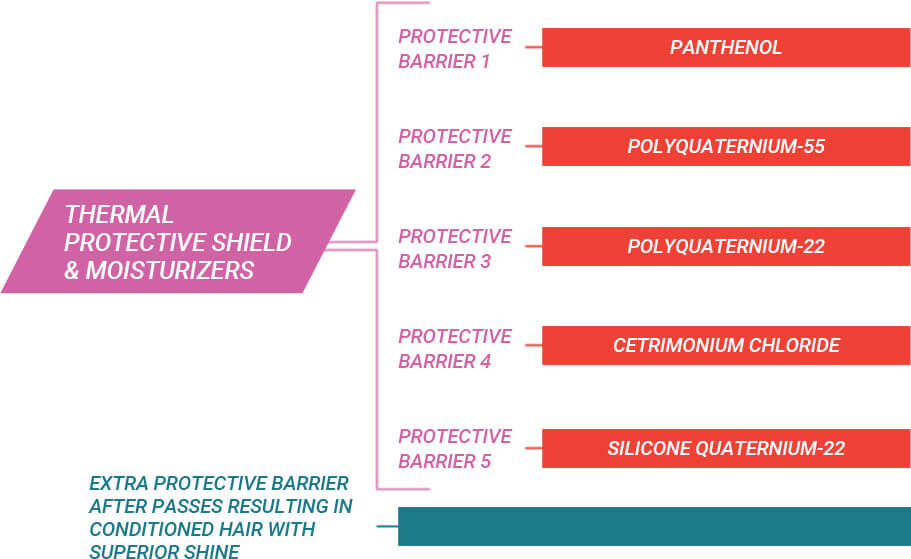 THERMAL PROTECTIVE SHIELD & MOISTURIZERS

PROTECTIVE BARRIER 1

PANTHENOL

PROTECTIVE BARRIER 2

POLYQUATERNIUM-55

PROTECTIVE BARRIER 3

POLYQUATERNIUM-22

PROTECTIVE BARRIER 4

CETRIMONIUM CHLORIDE

PROTECTIVE BARRIER 5

SILICONE QUATERNIUM-22

EXTRA PROTECTIVE BARRIER AFTER PASSES RESULTING IN CONDITIONED HAIR WITH SUPERIOR SHINE